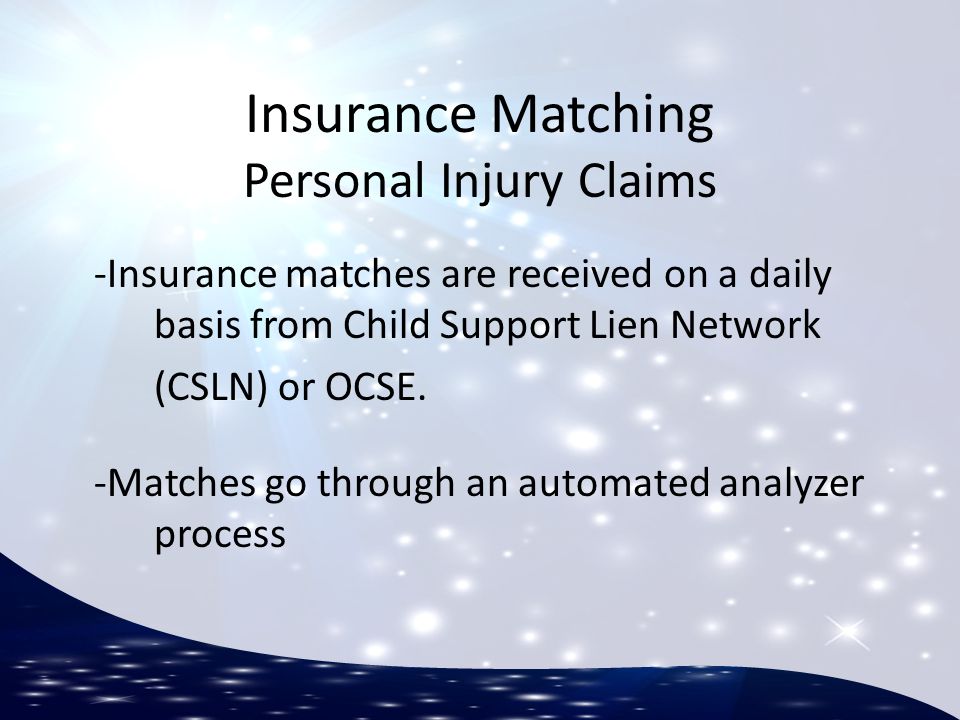 Insurance Matching
Personal Injury Claims

-Insurance matches are received on a daily basis from Child Support Lien Network (CSLN) or OCSE.

-Matches go through an automated analyzer process